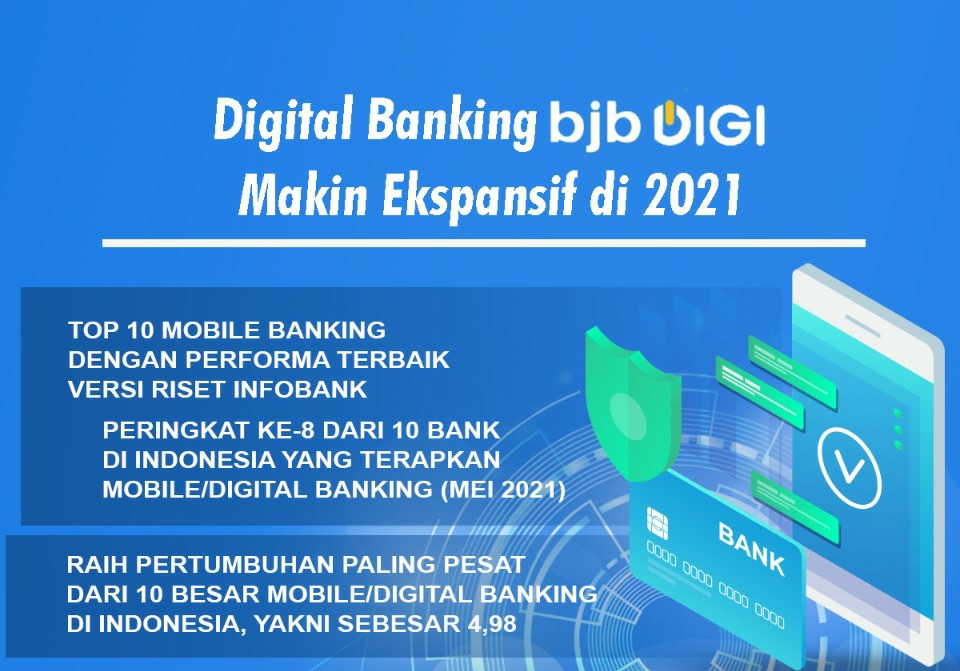 Digital Banking bjb DIGI
Makin Ekspansif di 2021

TOP 10 MOBILE BANKING DENGAN PERFORMA TERBAIK VERSI RISET INFOBANK

PERINGKAT KE-8 DARI 10 BANK DI INDONESIA YANG TERAPKAN MOBILE/DIGITAL BANKING (MEI 2021)

RAIH PERTUMBUHAN PALING PESAT DARI 10 BESAR MOBILE/DIGITAL BANKING DI INDONESIA, YAKNI SEBESAR 4,98

BANK